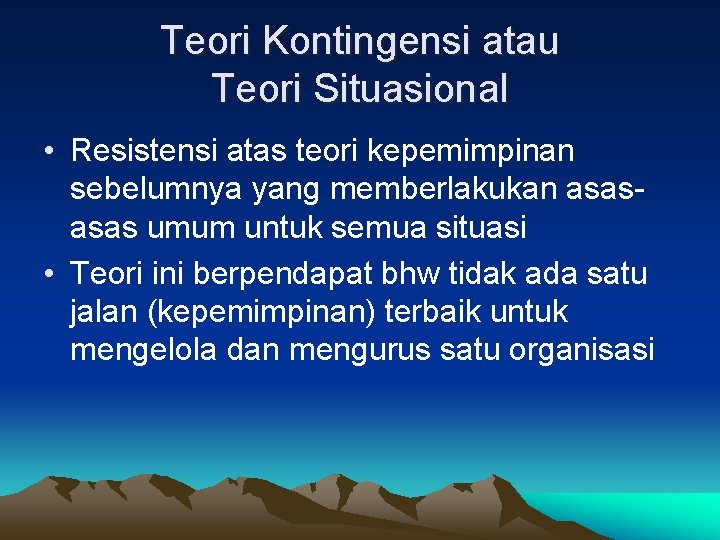 Teori Kontingensi atau
Teori Situasional

• Resistensi atas teori kepemimpinan sebelumnya yang memberlakukan asas-asas umum untuk semua situasi
• Teori ini berpendapat bhw tidak ada satu jalan (kepemimpinan) terbaik untuk mengelola dan mengurus satu organisasi